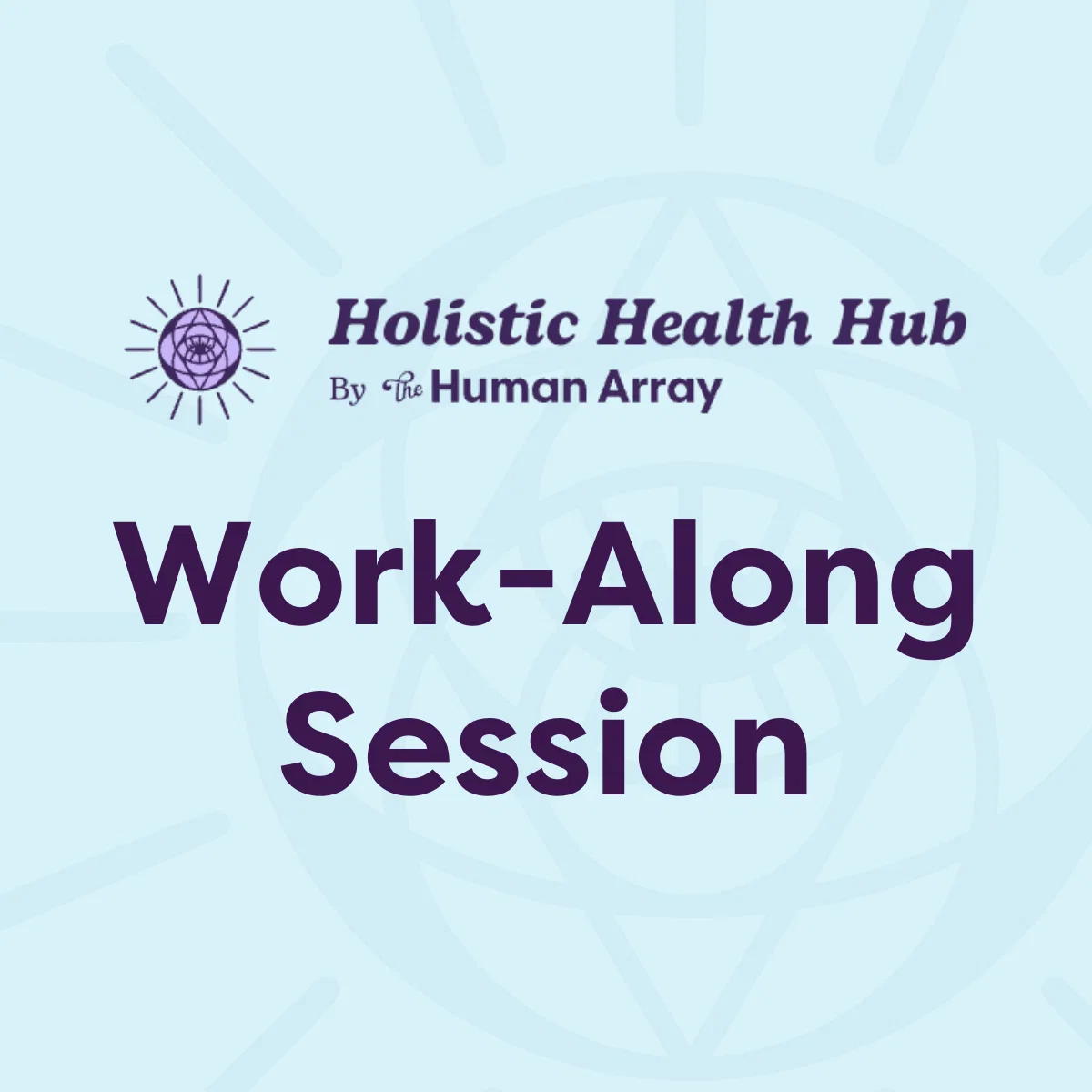 Holistic Health Hub
By The Human Array

Work-Along Session